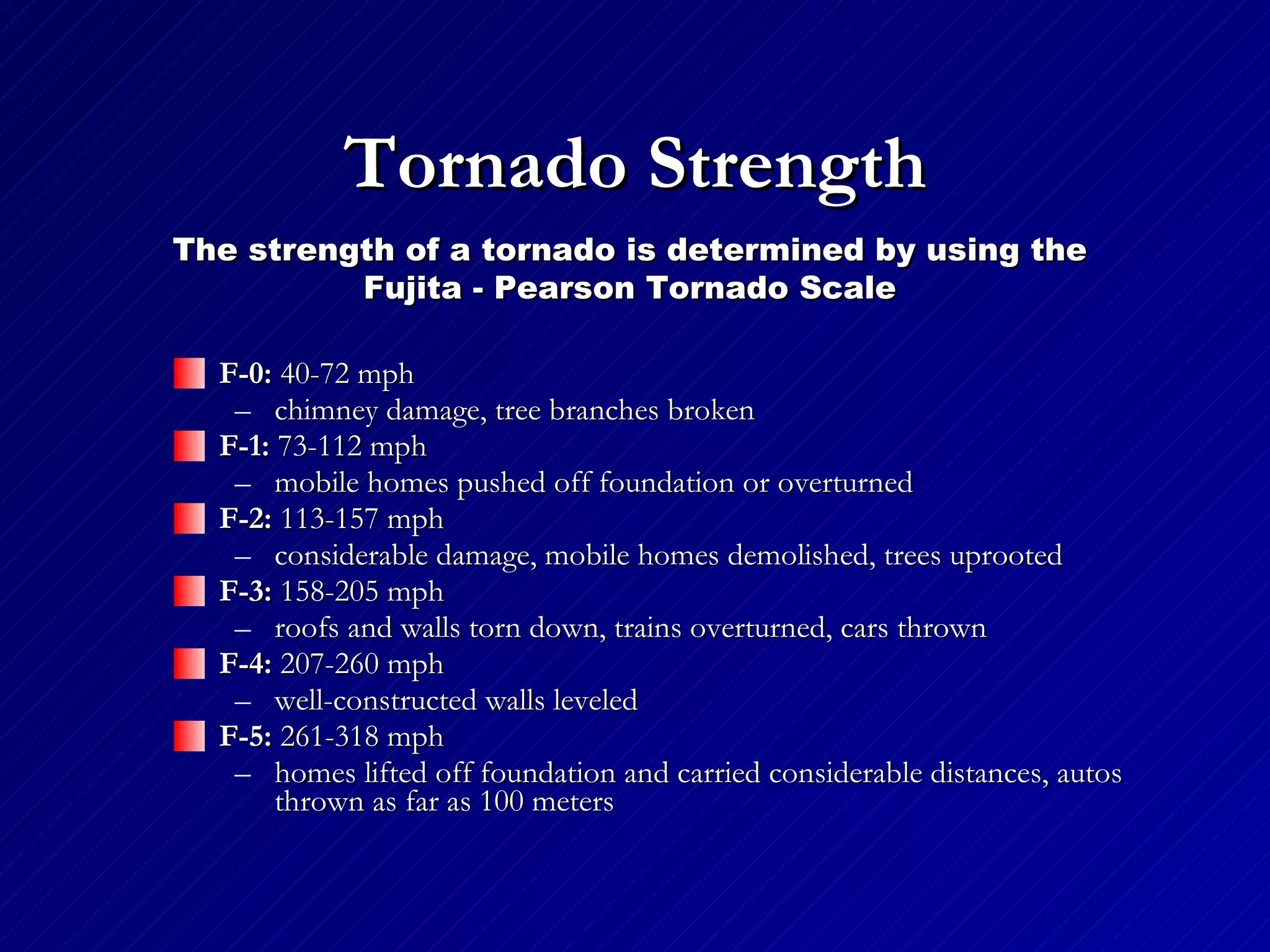 Tornado Strength

The strength of a tornado is determined by using the Fujita - Pearson Tornado Scale

F-0: 40-72 mph
– chimney damage, tree branches broken
F-1: 73-112 mph
– mobile homes pushed off foundation or overturned
F-2: 113-157 mph
– considerable damage, mobile homes demolished, trees uprooted
F-3: 158-205 mph
– roofs and walls torn down, trains overturned, cars thrown
F-4: 207-260 mph
– well-constructed walls leveled
F-5: 261-318 mph
– homes lifted off foundation and carried considerable distances, autos thrown as far as 100 meters